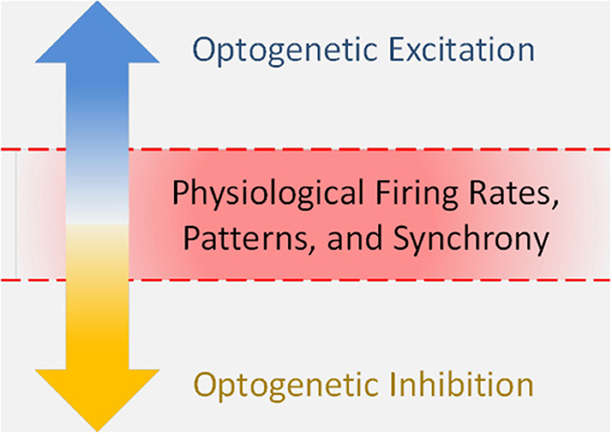 Optogenetic Excitation

Physiological Firing Rates, Patterns, and Synchrony

Optogenetic Inhibition